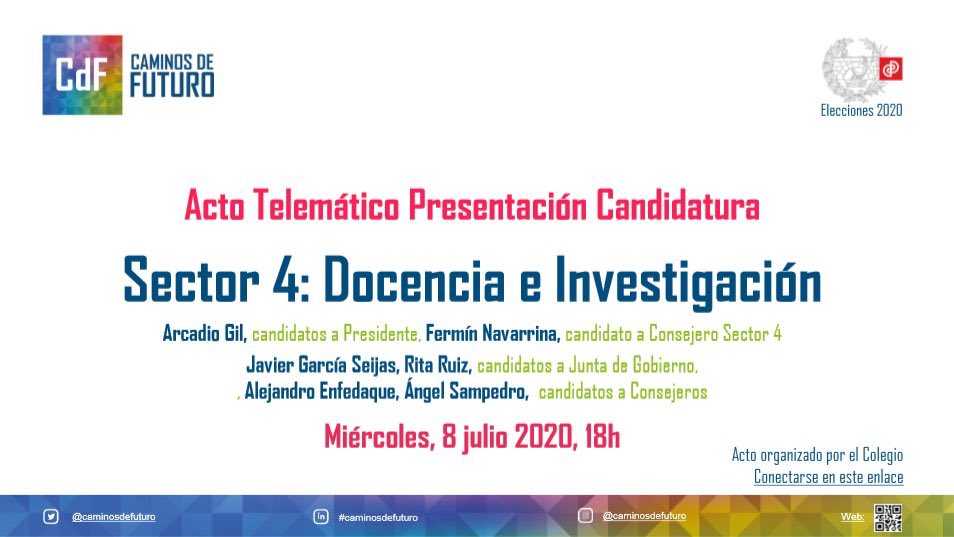 CdF CAMINOS DE FUTURO

Elecciones 2020

Acto Telemático Presentación Candidatura

Sector 4: Docencia e Investigación

Arcadio Gil, candidatos a Presidente, Fermín Navarrina, candidato a Consejero Sector 4

Javier García Seijas, Rita Ruiz, candidatos a Junta de Gobierno,

, Alejandro Enfedaque, Ángel Sampedro, candidatos a Consejeros

Miércoles, 8 julio 2020, 18h

Acto organizado por el Colegio
Conectarse en este enlace

@caminosdefuturo #caminosdefuturo @caminosdefuturo Web: